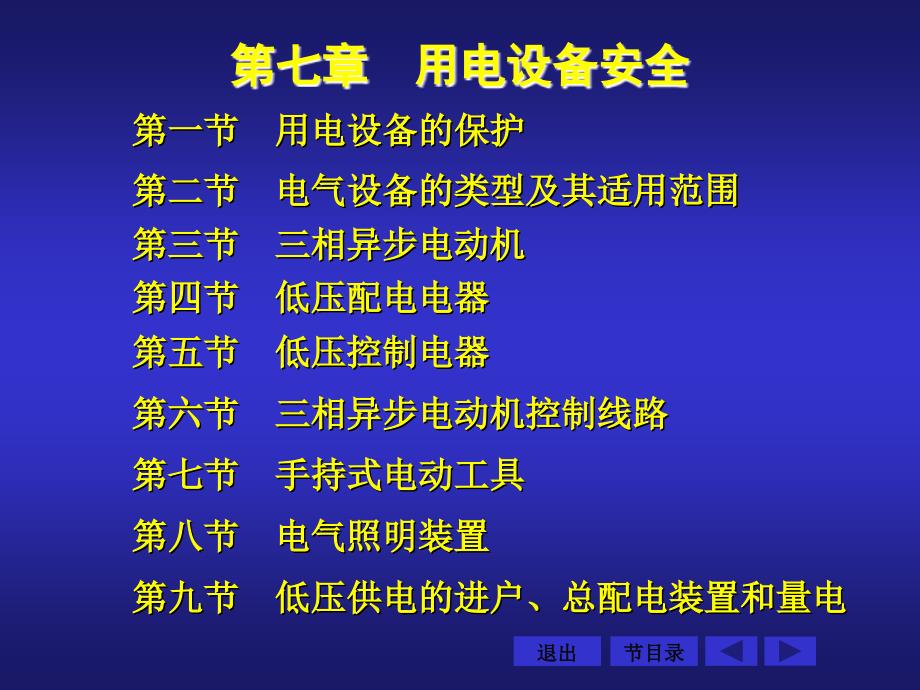 第七章　用电设备安全

第一节　用电设备的保护

第二节　电气设备的类型及其适用范围

第三节　三相异步电动机

第四节　低压配电电器

第五节　低压控制电器

第六节　三相异步电动机控制线路

第七节　手持式电动工具

第八节　电气照明装置

第九节　低压供电的进户、总配电装置和量电

退出　节目录